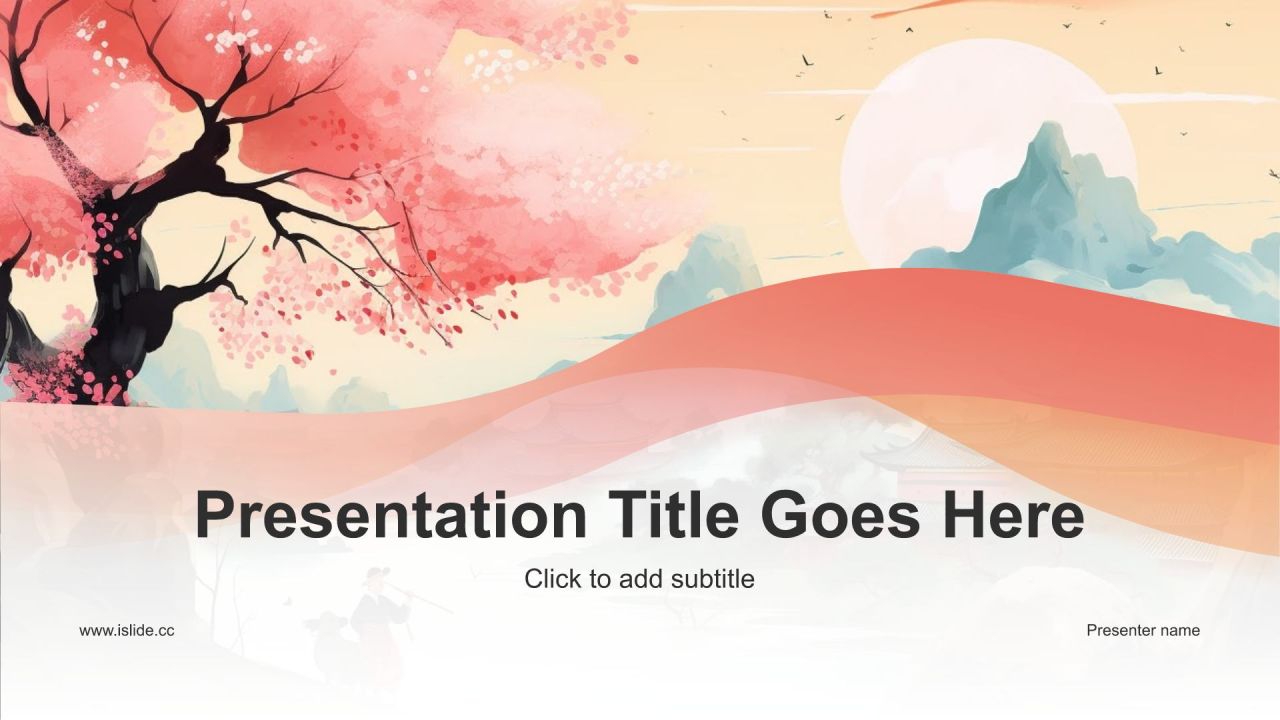 Presentation Title Goes Here

Click to add subtitle

www.islide.cc

Presenter name